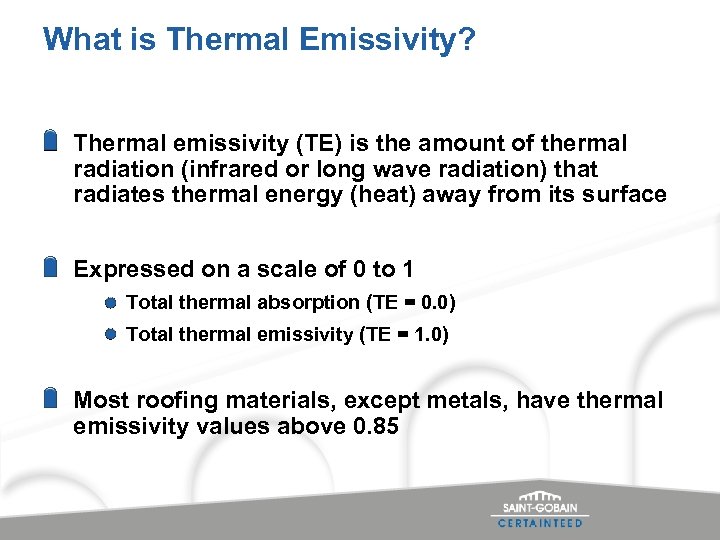 What is Thermal Emissivity?

Thermal emissivity (TE) is the amount of thermal radiation (infrared or long wave radiation) that radiates thermal energy (heat) away from its surface

Expressed on a scale of 0 to 1

Total thermal absorption (TE = 0.0)

Total thermal emissivity (TE = 1.0)

Most roofing materials, except metals, have thermal emissivity values above 0.85

SAINT-GOBAIN
CERTAINTEED